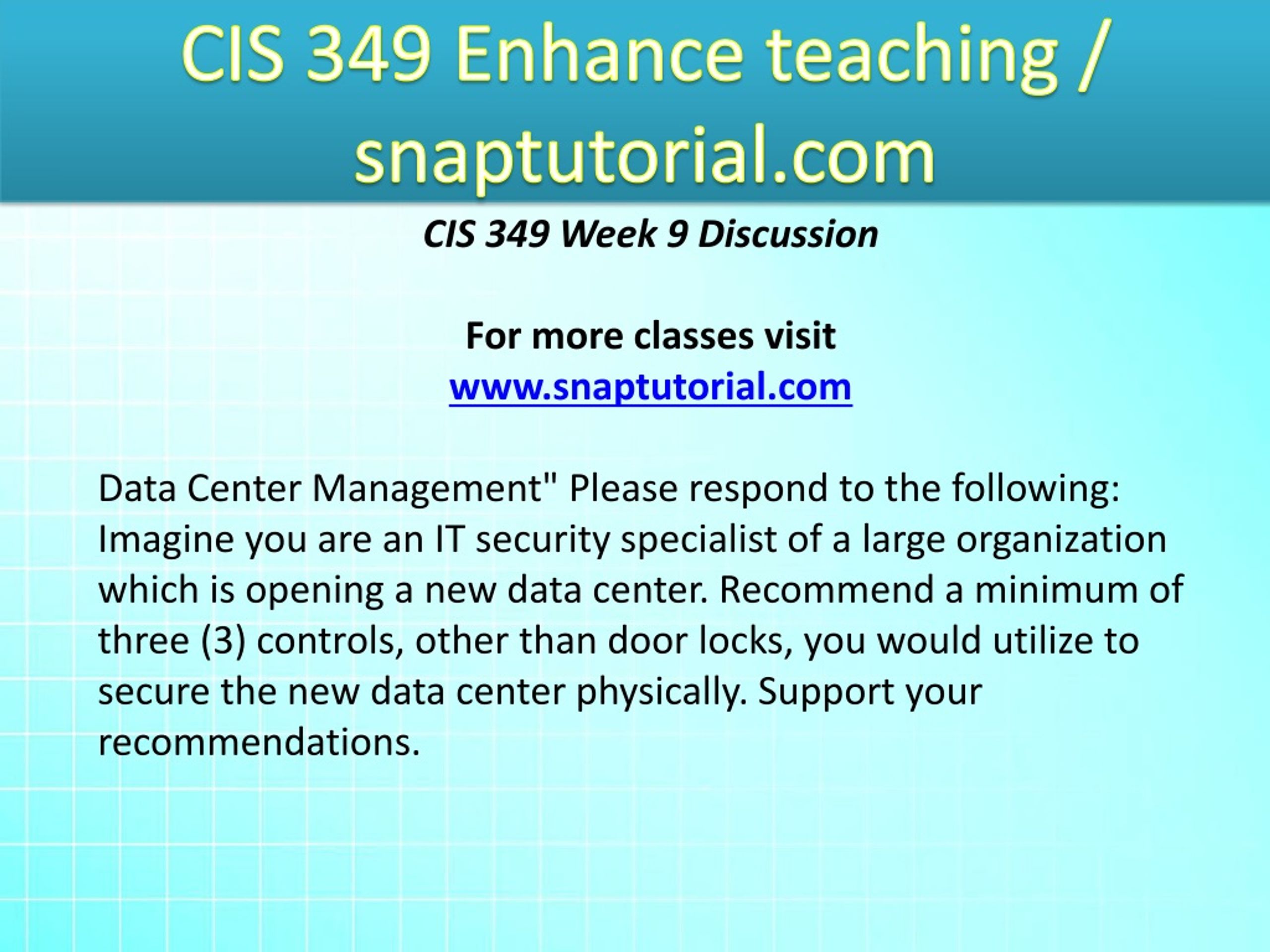 CIS 349 Enhance teaching / snaptutorial.com

CIS 349 Week 9 Discussion

For more classes visit
www.snaptutorial.com

Data Center Management" Please respond to the following: Imagine you are an IT security specialist of a large organization which is opening a new data center. Recommend a minimum of three (3) controls, other than door locks, you would utilize to secure the new data center physically. Support your recommendations.